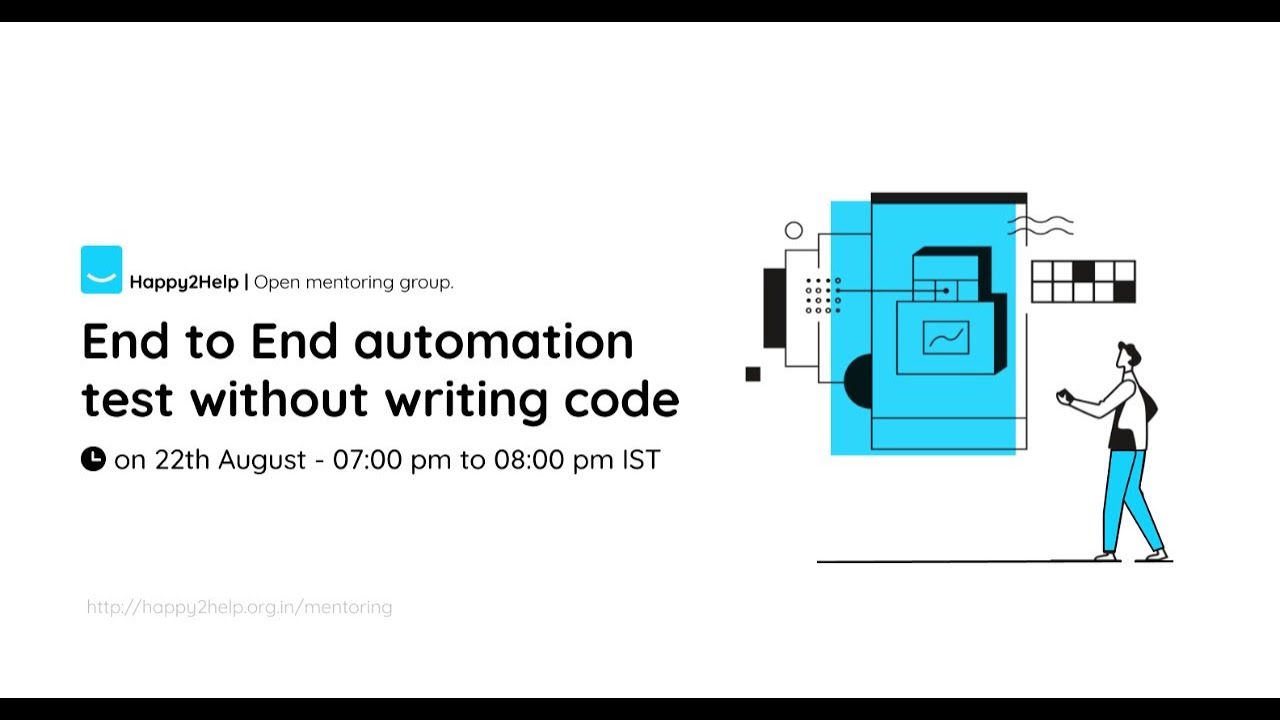 Happy2Help | Open mentoring group.

End to End automation test without writing code

on 22th August - 07:00 pm to 08:00 pm IST

http://happy2help.org.in/mentoring